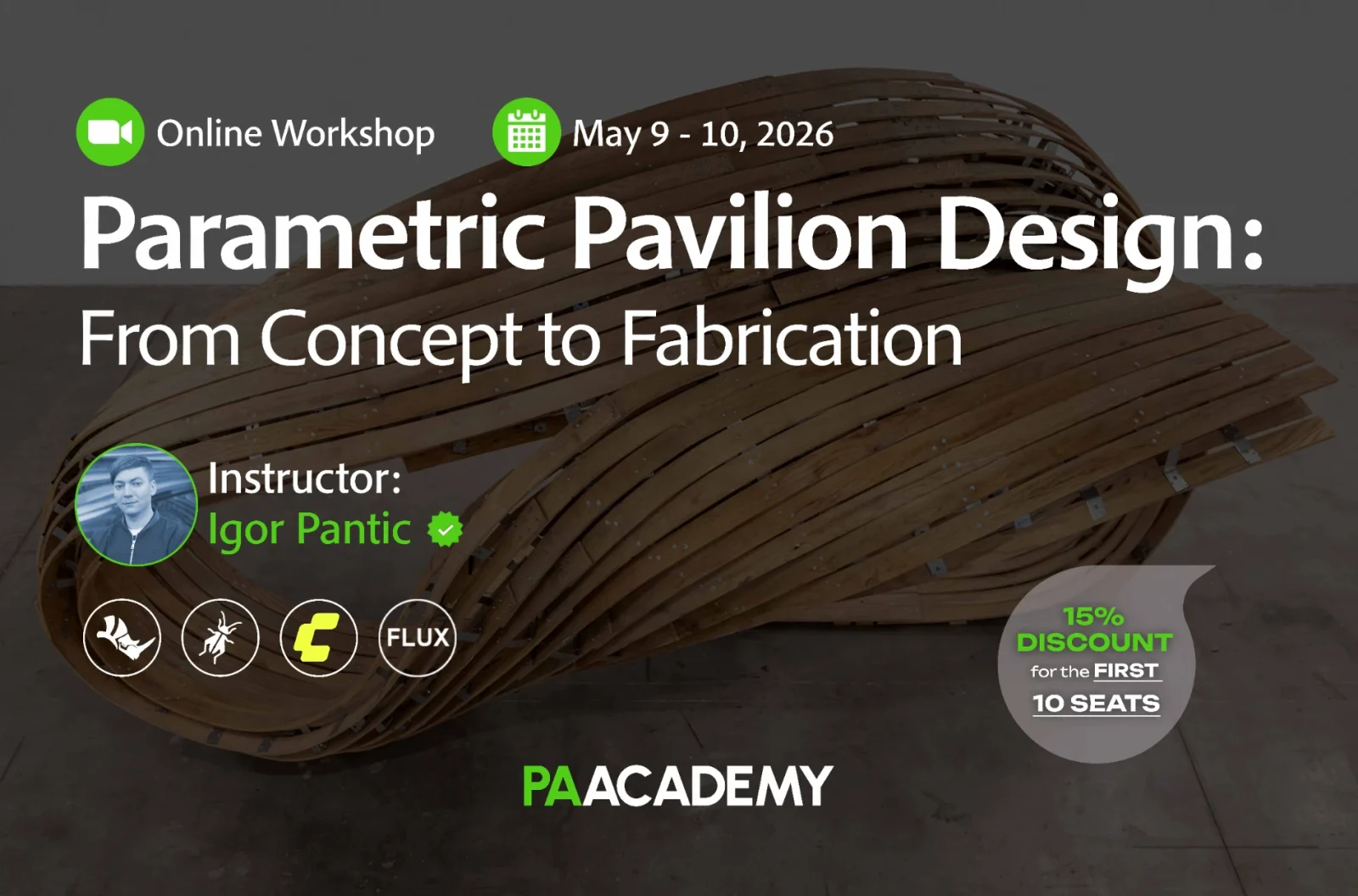 Online Workshop

May 9 - 10, 2026

Parametric Pavilion Design:
From Concept to Fabrication

Instructor:
Igor Pantic

FLUX

15%
DISCOUNT
for the FIRST
10 SEATS

PAACADEMY